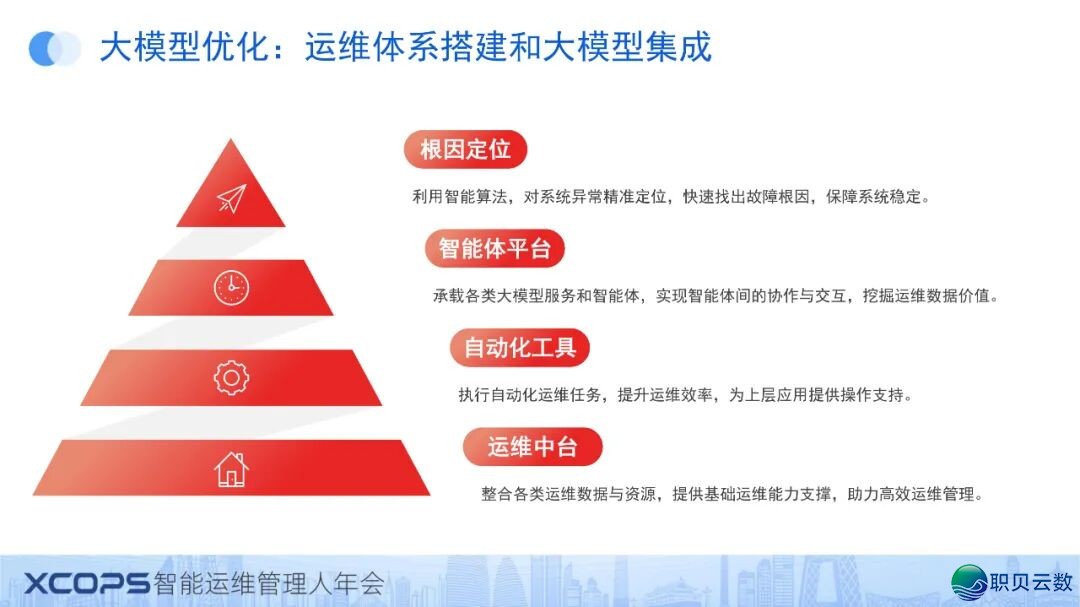 大模型优化：运维体系搭建和大模型集成

根因定位

利用智能算法，对系统异常精准定位，快速找出故障根因，保障系统稳定。

智能体平台

承载各类大模型服务和智能体，实现智能体间的协作与交互，挖掘运维数据价值。

自动化工具

执行自动化运维任务，提升运维效率，为上层应用提供操作支持。

运维中台

整合各类运维数据与资源，提供基础运维能力支撑，助力高效运维管理。

XCOPS智能运维管理人年会

职贝云数